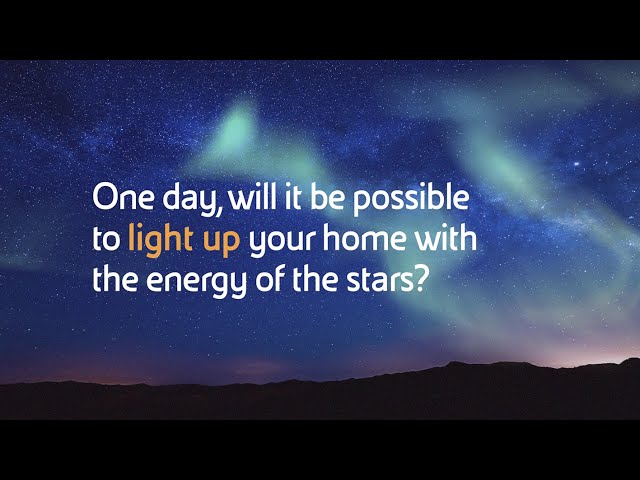 One day, will it be possible to light up your home with the energy of the stars?